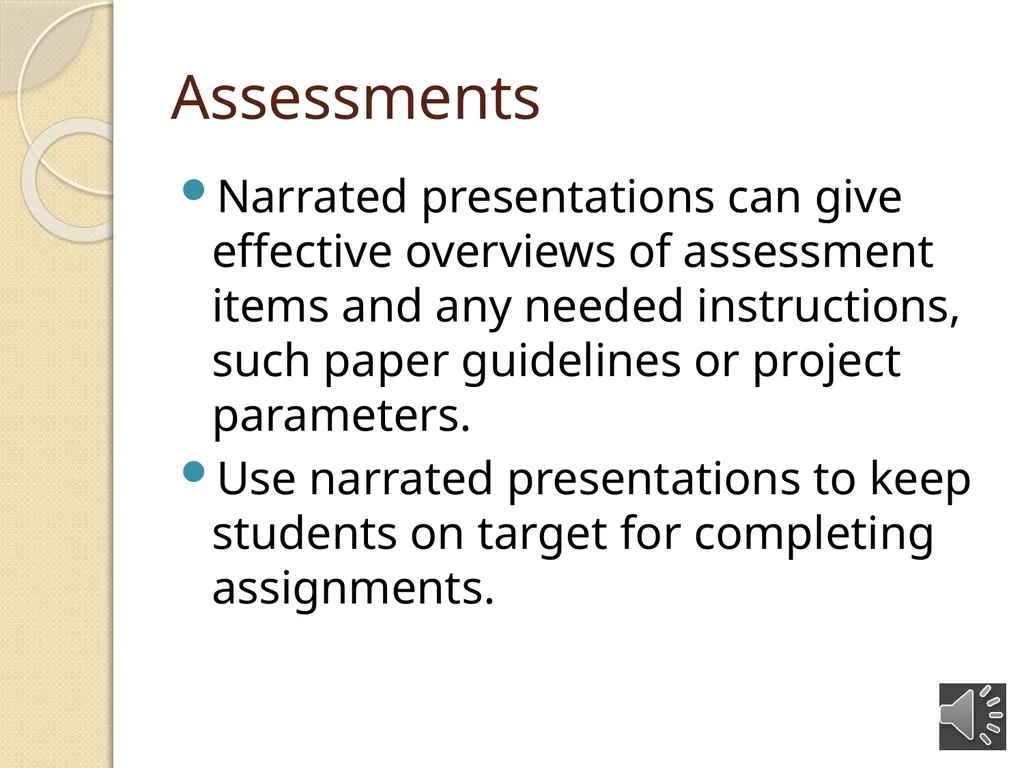 Assessments

• Narrated presentations can give effective overviews of assessment items and any needed instructions, such paper guidelines or project parameters.
• Use narrated presentations to keep students on target for completing assignments.